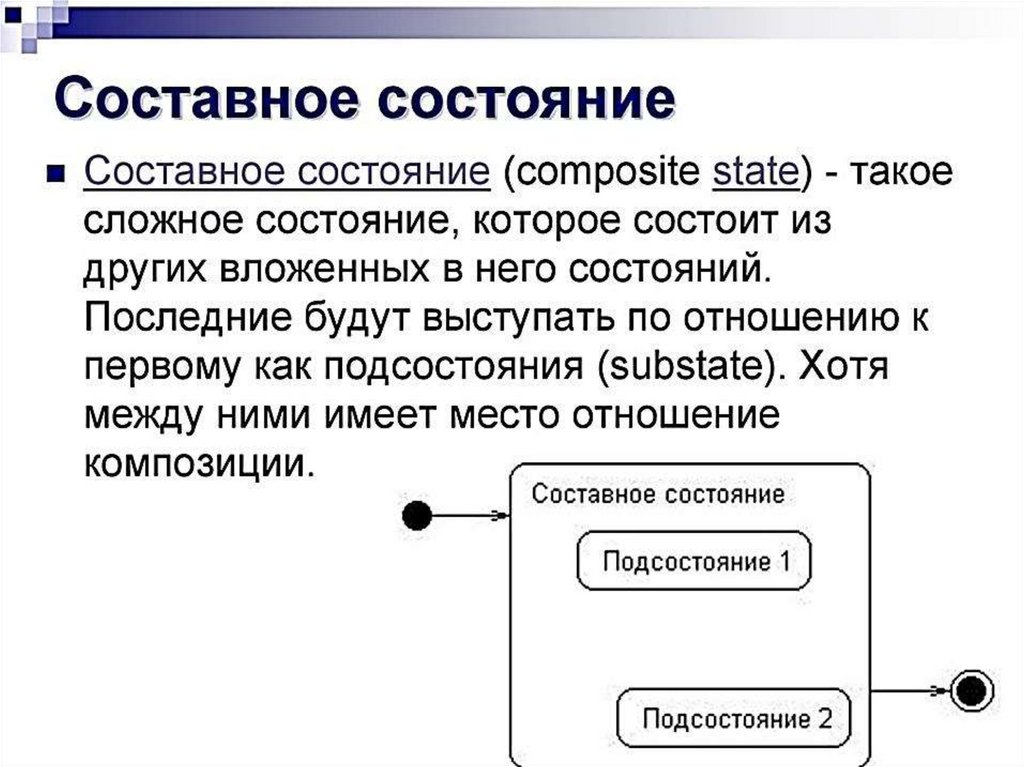 Составное состояние

Составное состояние (composite state) - такое сложное состояние, которое состоит из других вложенных в него состояний. Последние будут выступать по отношению к первому как подсостояния (substate). Хотя между ними имеет место отношение композиции.

Составное состояние

Подсостояние 1

Подсостояние 2